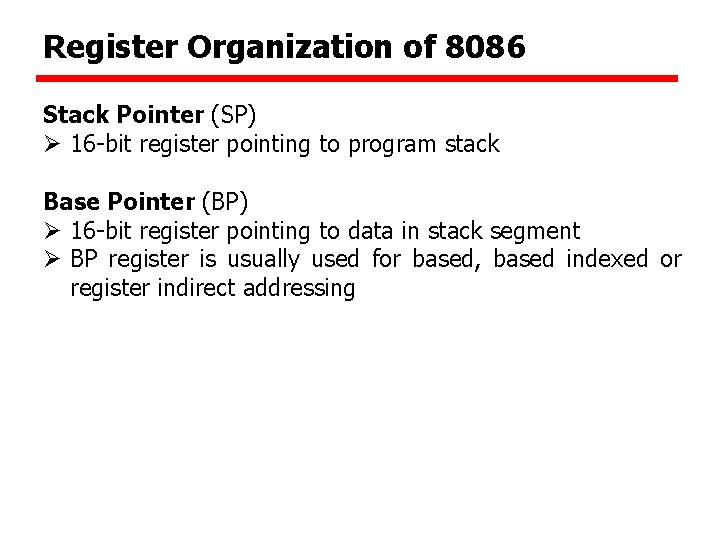 Register Organization of 8086

Stack Pointer (SP)
➢ 16-bit register pointing to program stack

Base Pointer (BP)
➢ 16-bit register pointing to data in stack segment
➢ BP register is usually used for based, based indexed or register indirect addressing